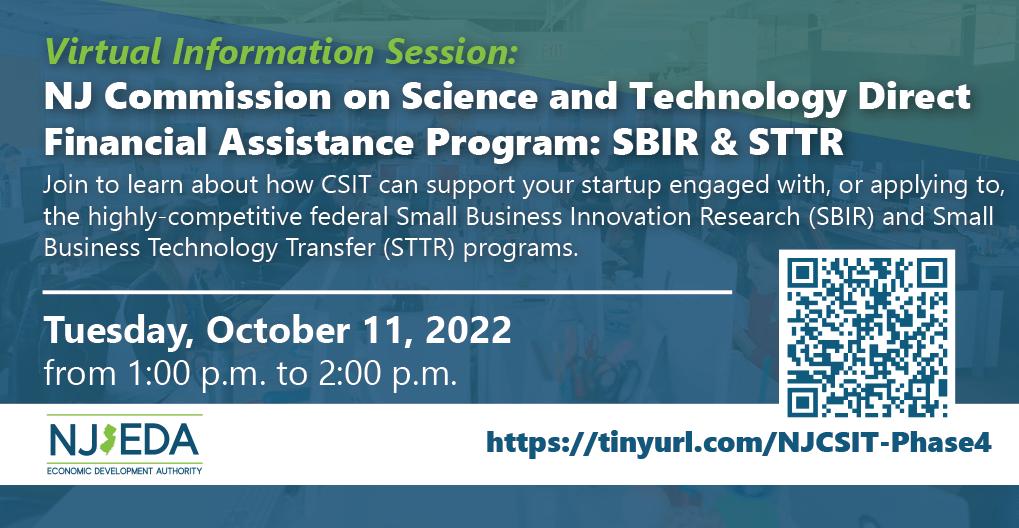 Virtual Information Session:
NJ Commission on Science and Technology Direct Financial Assistance Program: SBIR & STTR

Join to learn about how CSIT can support your startup engaged with, or applying to, the highly-competitive federal Small Business Innovation Research (SBIR) and Small Business Technology Transfer (STTR) programs.

Tuesday, October 11, 2022
from 1:00 p.m. to 2:00 p.m.

NJEDA
ECONOMIC DEVELOPMENT AUTHORITY

https://tinyurl.com/NJCSIT-Phase4